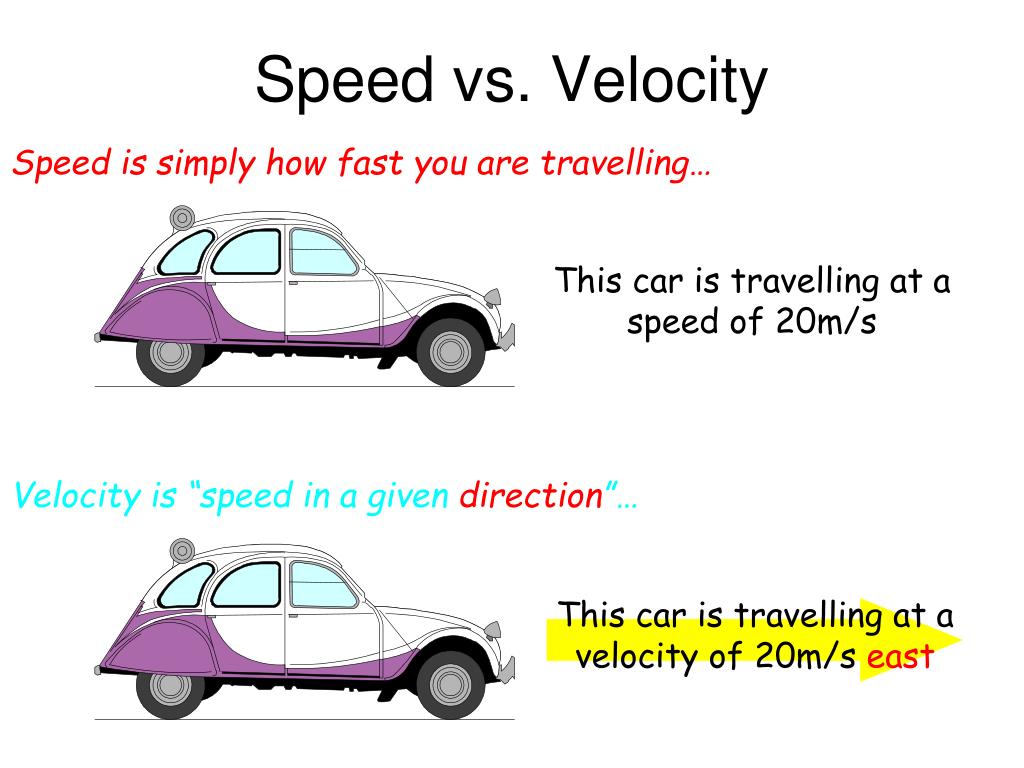 Speed vs. Velocity

Speed is simply how fast you are travelling…

This car is travelling at a speed of 20m/s

Velocity is “speed in a given direction”…

This car is travelling at a velocity of 20m/s east